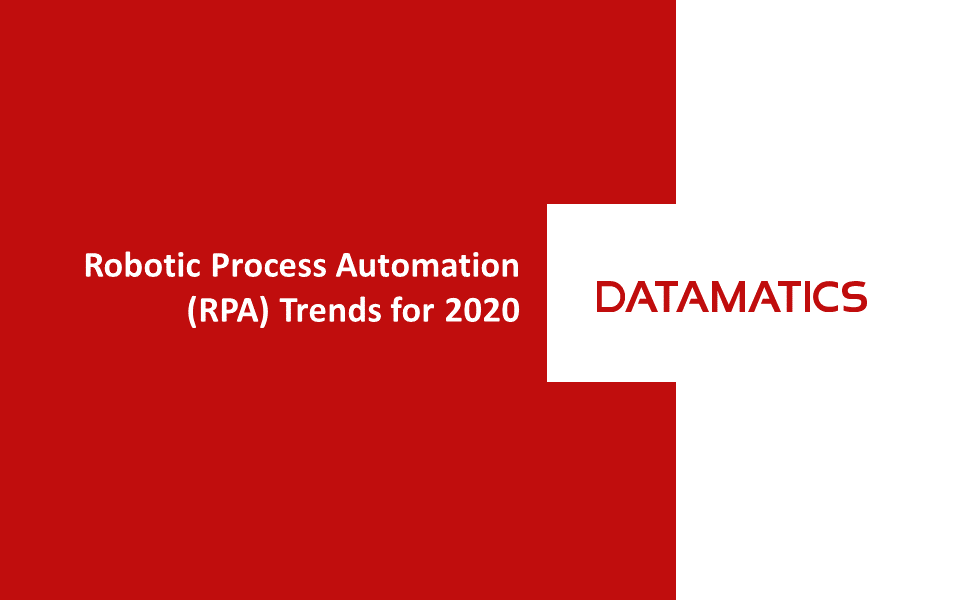 Robotic Process Automation (RPA) Trends for 2020

DATAMATICS